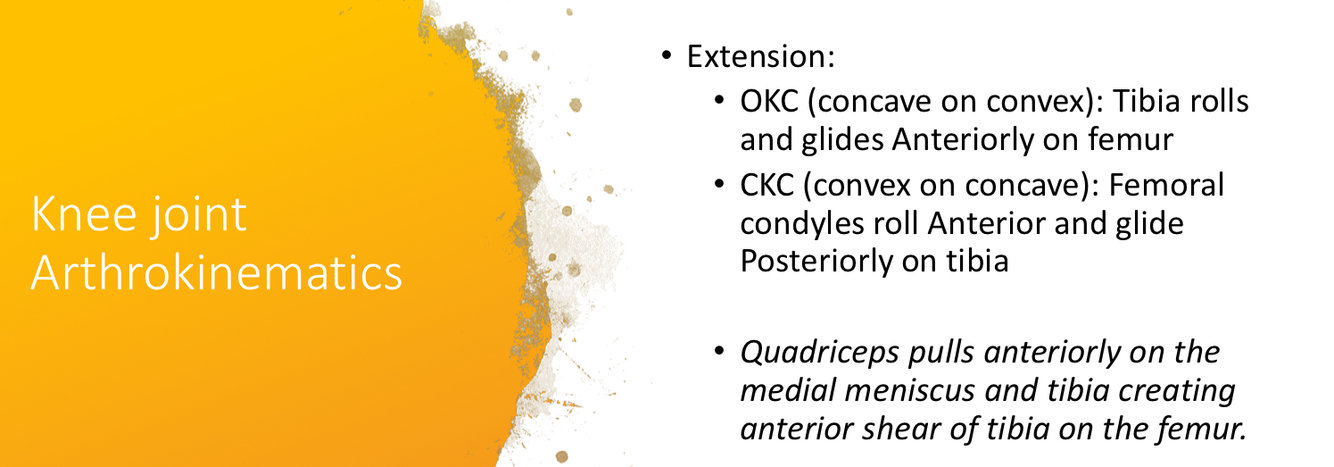 Knee joint Arthrokinematics

• Extension:
  • OKC (concave on convex): Tibia rolls and glides Anteriorly on femur
  • CKC (convex on concave): Femoral condyles roll Anterior and glide Posteriorly on tibia

  • Quadriceps pulls anteriorly on the medial meniscus and tibia creating anterior shear of tibia on the femur.